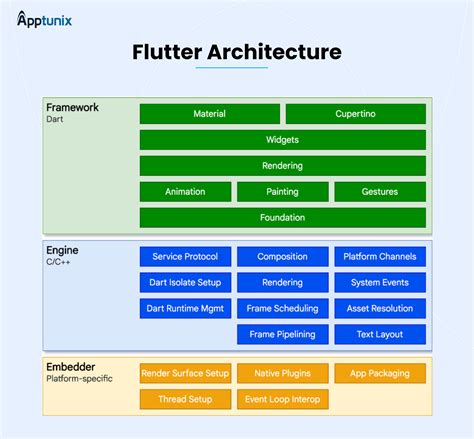 Apptunix

Flutter Architecture

Framework
Dart

Material
Cupertino
Widgets
Rendering
Animation
Painting
Gestures
Foundation

Engine
C/C++

Service Protocol
Composition
Platform Channels
Dart Isolate Setup
Rendering
System Events
Dart Runtime Mgmt
Frame Scheduling
Asset Resolution
Frame Pipelining
Text Layout

Embedder
Platform-specific

Render Surface Setup
Native Plugins
App Packaging
Thread Setup
Event Loop Interop